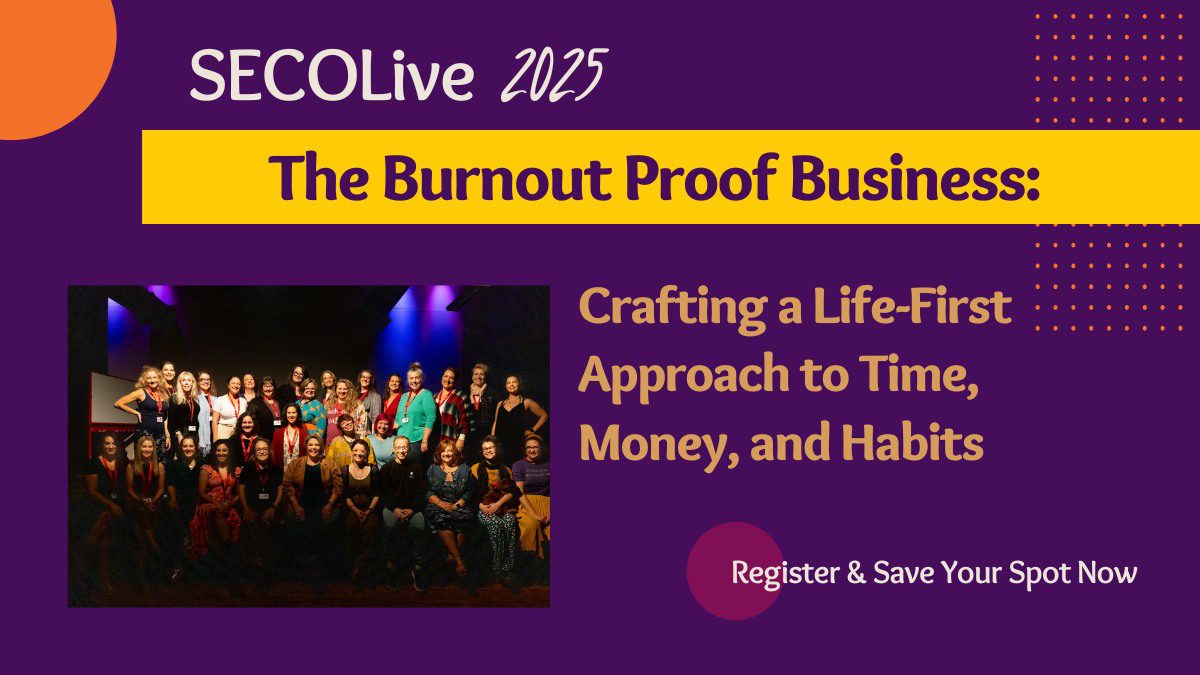 SECOLive 2025

The Burnout Proof Business:

Crafting a Life-First Approach to Time, Money, and Habits

Register & Save Your Spot Now